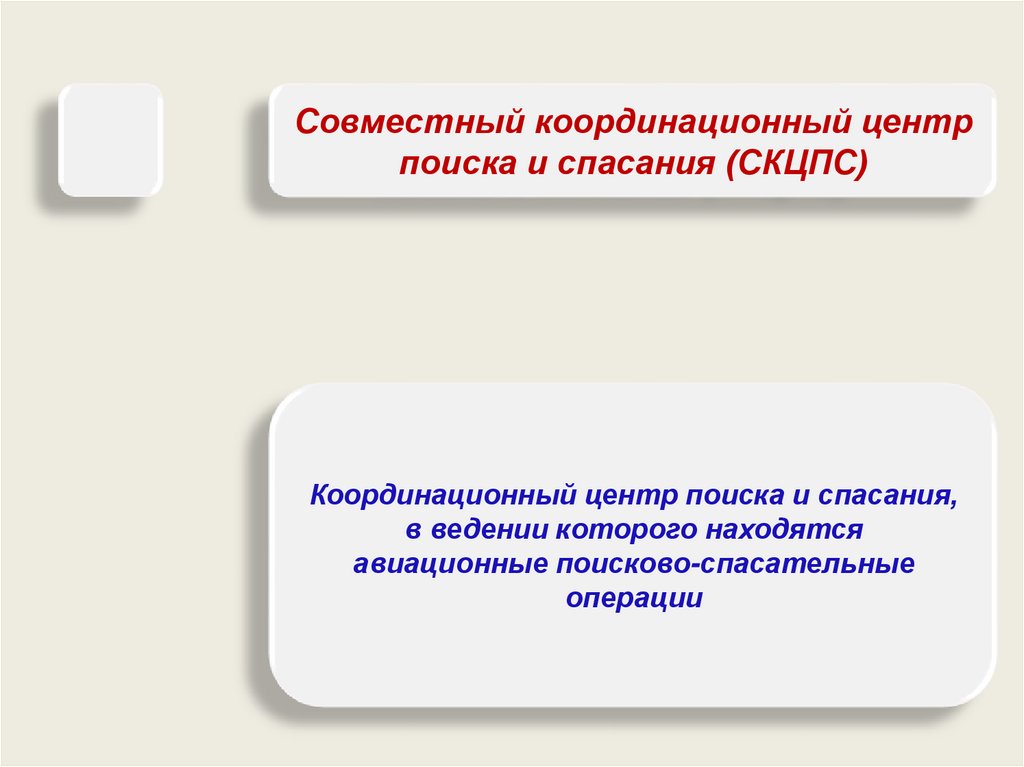 Совместный координационный центр поиска и спасания (СКЦПС)

Координационный центр поиска и спасания, в ведении которого находятся авиационные поисково-спасательные операции